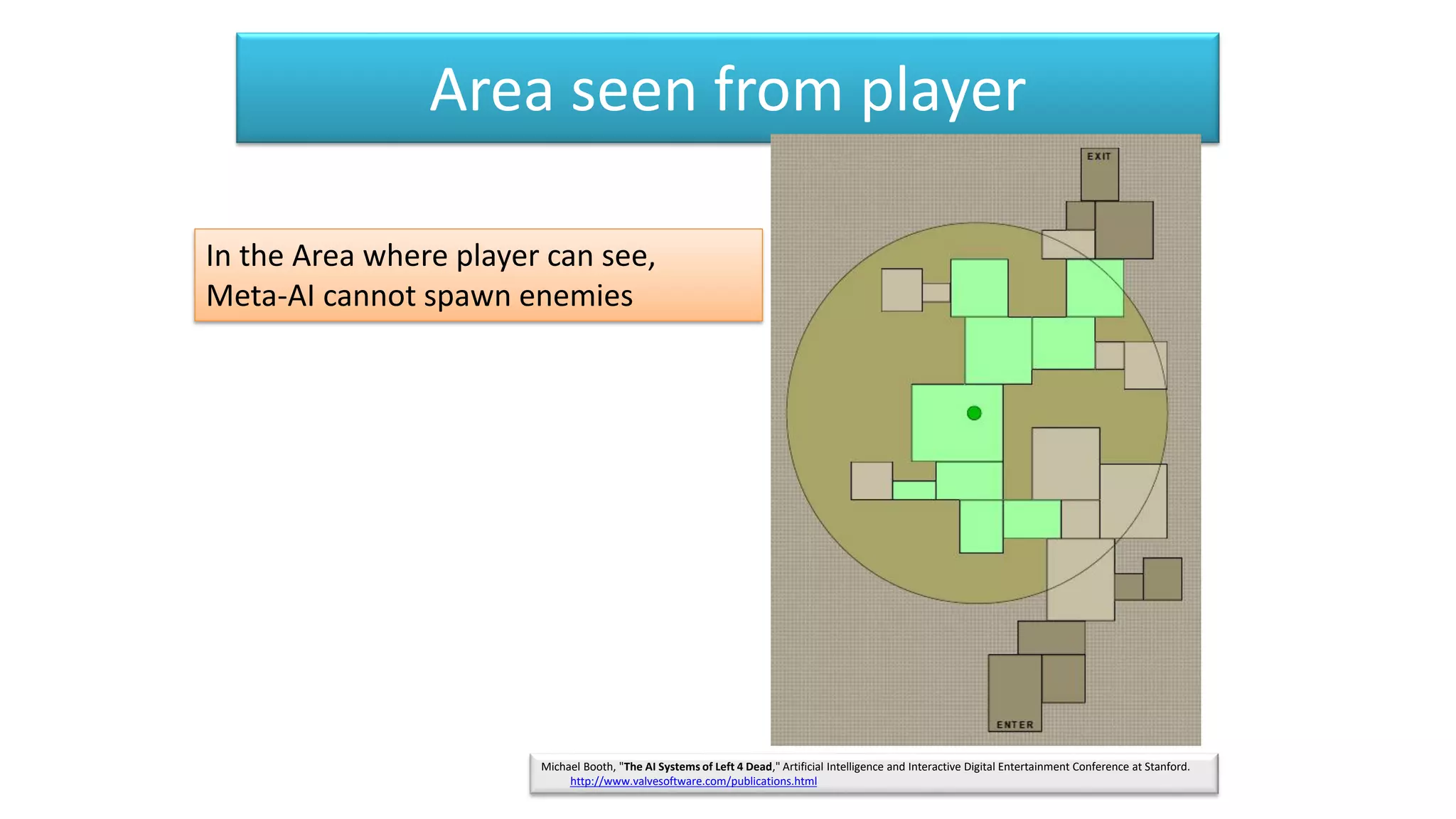 Area seen from player

In the Area where player can see, Meta-AI cannot spawn enemies

EXIT

ENTER

Michael Booth, "The AI Systems of Left 4 Dead," Artificial Intelligence and Interactive Digital Entertainment Conference at Stanford. http://www.valvesoftware.com/publications.html